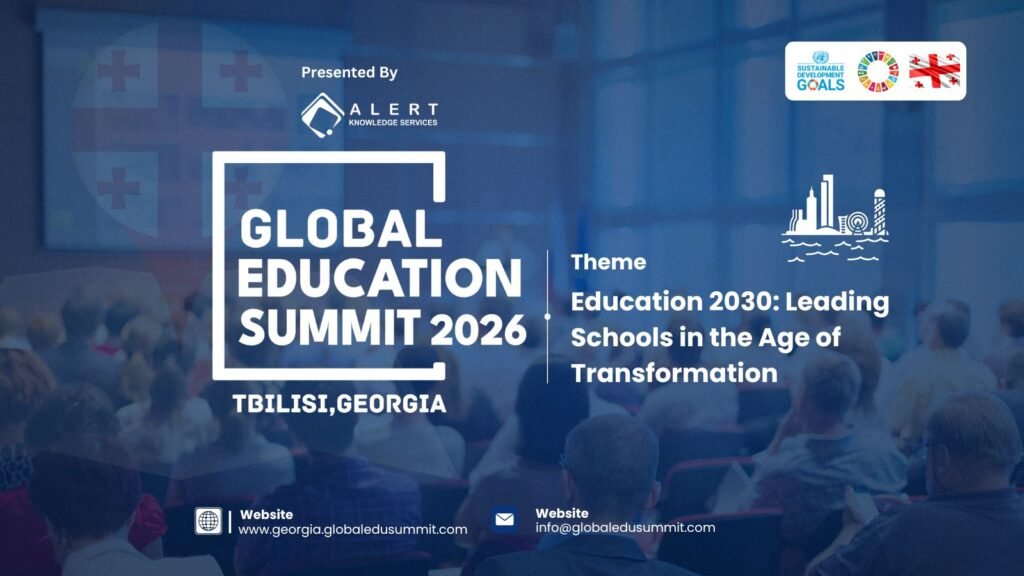 Presented By

ALERT
KNOWLEDGE SERVICES

SUSTAINABLE DEVELOPMENT GOALS

GLOBAL EDUCATION SUMMIT 2026

TBILISI,GEORGIA

Theme

Education 2030: Leading Schools in the Age of Transformation

Website
www.georgia.globaledusummit.com

Website
info@globaledusummit.com